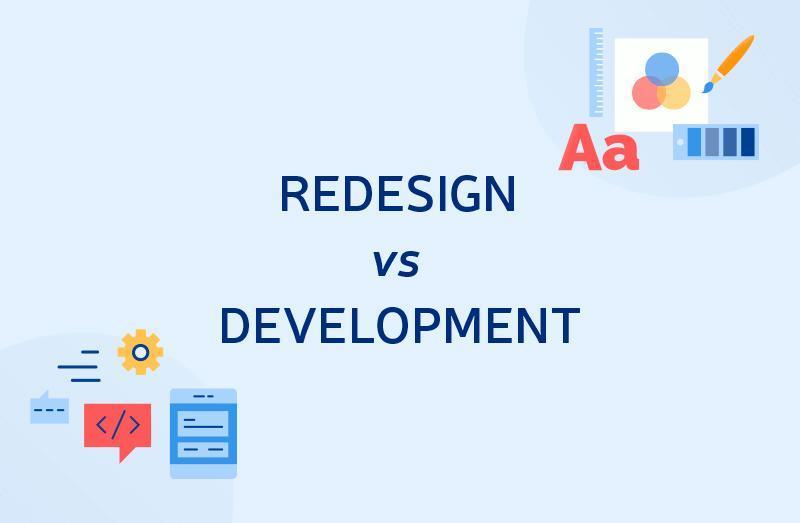 Aa

REDESIGN
vs
DEVELOPMENT

</>